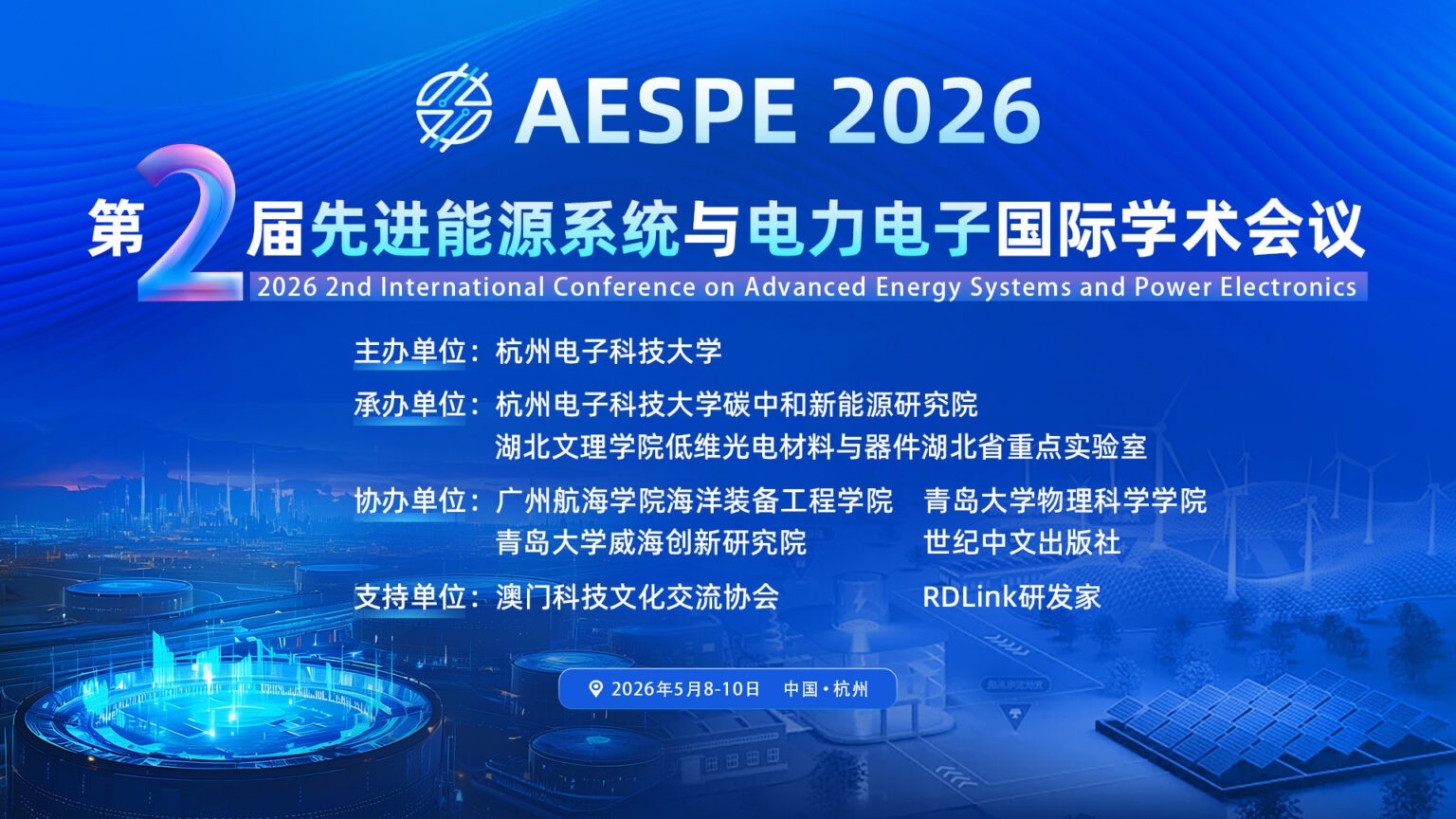 AESPE 2026

第2届先进能源系统与电力电子国际学术会议
2026 2nd International Conference on Advanced Energy Systems and Power Electronics

主办单位：杭州电子科技大学

承办单位：杭州电子科技大学碳中和新能源研究院
湖北文理学院低维光电材料与器件湖北省重点实验室

协办单位：广州航海学院海洋装备工程学院　青岛大学物理科学学院
青岛大学威海创新研究院　世纪中文出版社

支持单位：澳门科技文化交流协会　RDLink研发家

2026年5月8-10日　中国·杭州